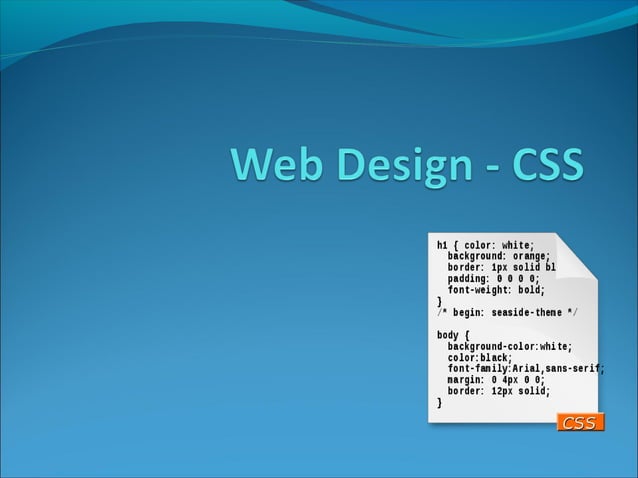 Web Design - CSS

h1 { color: white;
  background: orange;
  border: 1px solid bl
  padding: 0 0 0 0;
  font-weight: bold;
}
/* begin: seaside-theme */

body {
  background-color:white;
  color:black;
  font-family:Arial,sans-serif;
  margin: 0 4px 0 0;
  border: 12px solid;
}

CSS